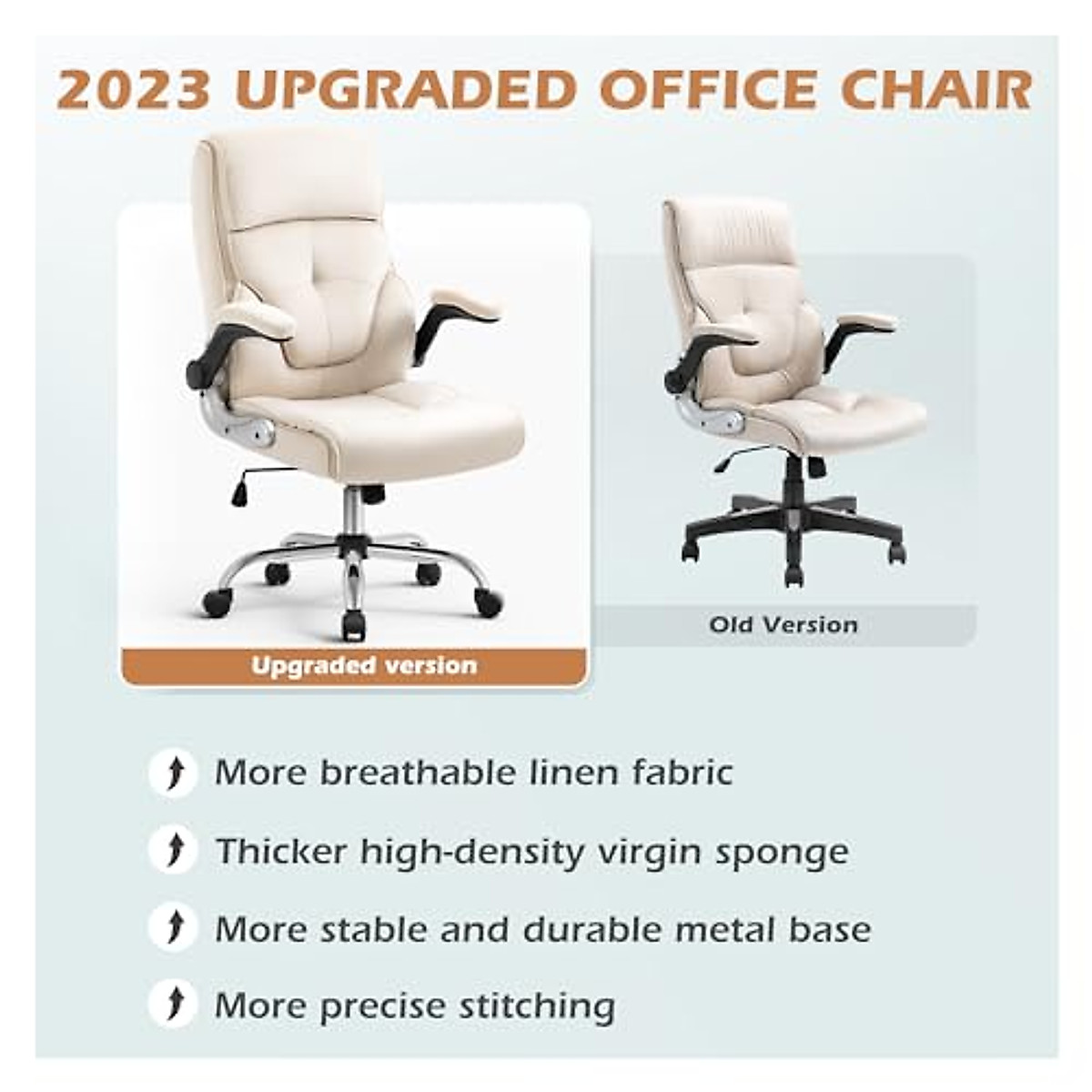 2023 UPGRADED OFFICE CHAIR

Upgraded version

Old Version

More breathable linen fabric

Thicker high-density virgin sponge

More stable and durable metal base

More precise stitching